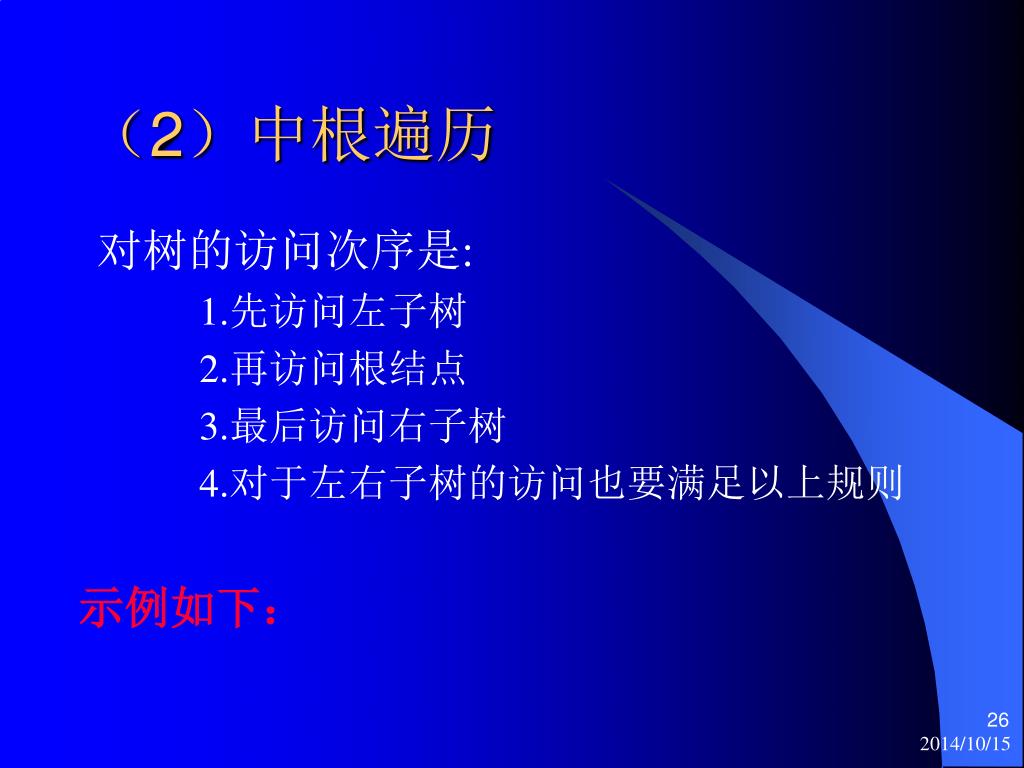 （2）中根遍历

对树的访问次序是:

1.先访问左子树

2.再访问根结点

3.最后访问右子树

4.对于左右子树的访问也要满足以上规则

示例如下：

26

2014/10/15